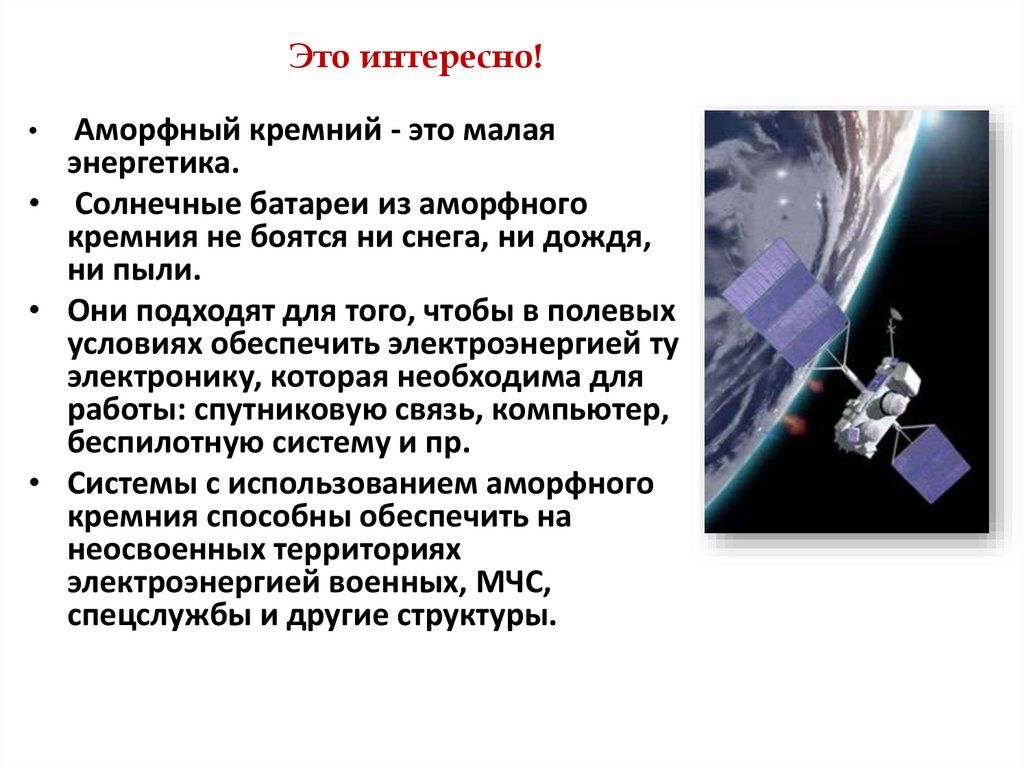 Это интересно!

• Аморфный кремний - это малая энергетика.

• Солнечные батареи из аморфного кремния не боятся ни снега, ни дождя, ни пыли.

• Они подходят для того, чтобы в полевых условиях обеспечить электроэнергией ту электронику, которая необходима для работы: спутниковую связь, компьютер, беспилотную систему и пр.

• Системы с использованием аморфного кремния способны обеспечить на неосвоенных территориях электроэнергией военных, МЧС, спецслужбы и другие структуры.